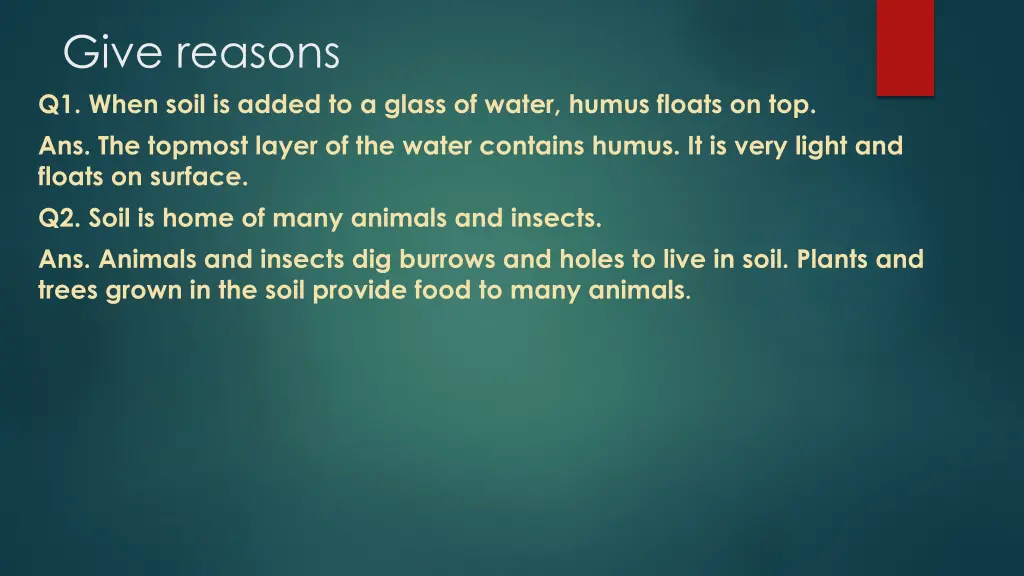 Give reasons

Q1. When soil is added to a glass of water, humus floats on top.

Ans. The topmost layer of the water contains humus. It is very light and floats on surface.

Q2. Soil is home of many animals and insects.

Ans. Animals and insects dig burrows and holes to live in soil. Plants and trees grown in the soil provide food to many animals.